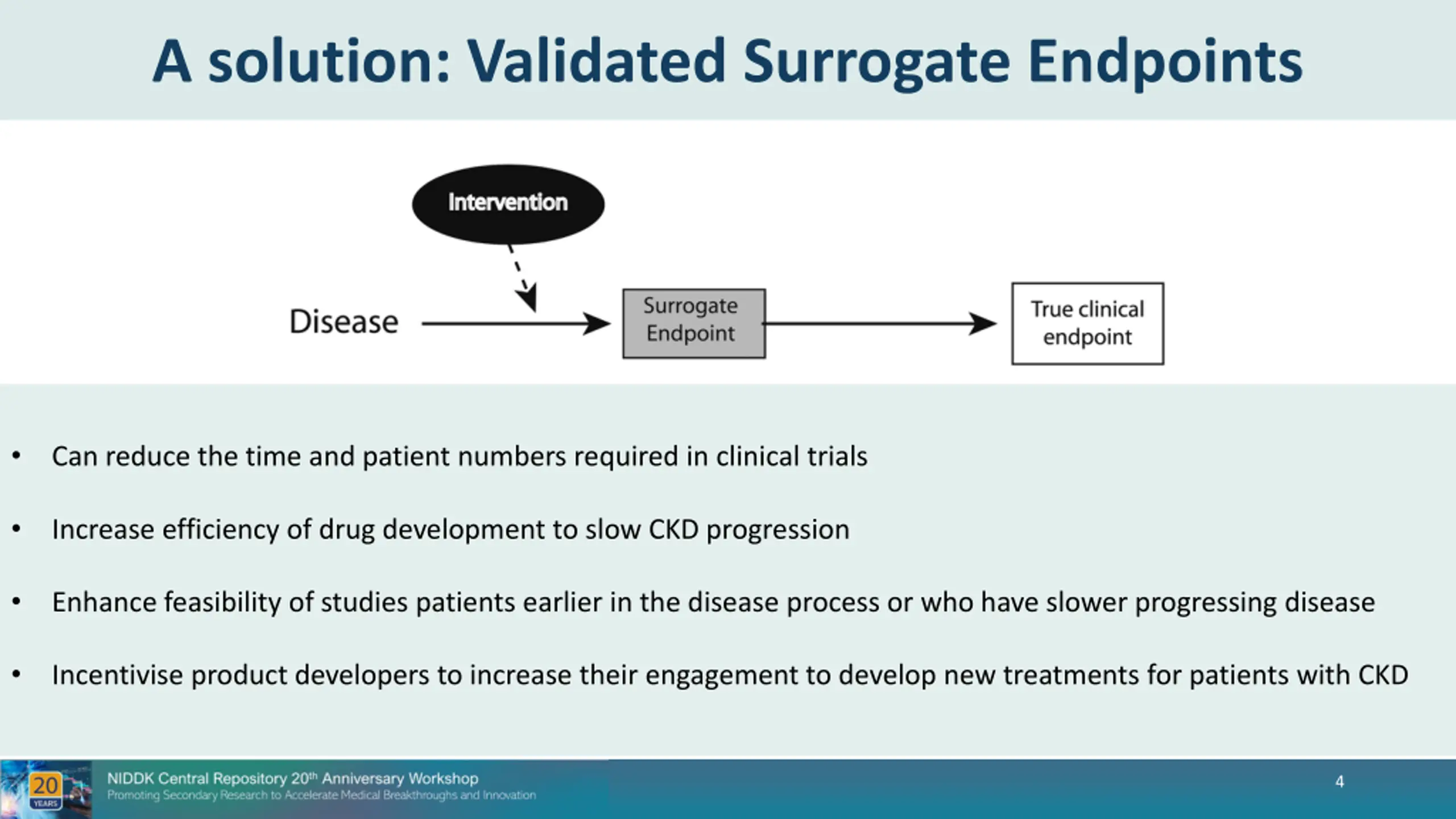 A solution: Validated Surrogate Endpoints

Intervention

Disease

Surrogate Endpoint

True clinical endpoint

• Can reduce the time and patient numbers required in clinical trials

• Increase efficiency of drug development to slow CKD progression

• Enhance feasibility of studies patients earlier in the disease process or who have slower progressing disease

• Incentivise product developers to increase their engagement to develop new treatments for patients with CKD

20 YEARS

NIDDK Central Repository 20$^{th}$ Anniversary Workshop
Promoting Secondary Research to Accelerate Medical Breakthroughs and Innovation

4